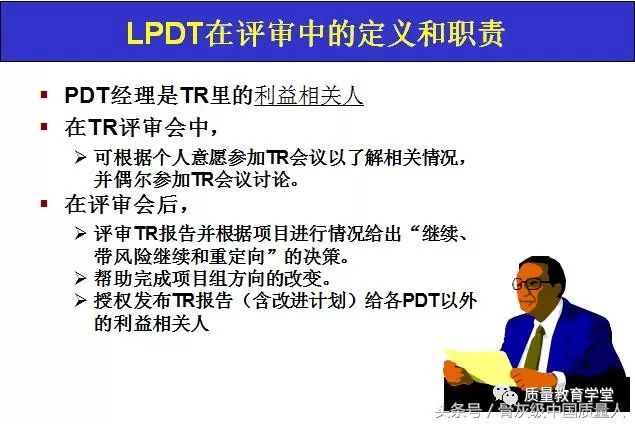 LPDT在评审中的定义和职责

▪ PDT经理是TR里的利益相关人

▪ 在TR评审会中，

➢ 可根据个人意愿参加TR会议以了解相关情况，并偶尔参加TR会议讨论。

▪ 在评审会后，

➢ 评审TR报告并根据项目进行情况给出“继续、带风险继续和重定向”的决策。

➢ 帮助完成项目组方向的改变。

➢ 授权发布TR报告（含改进计划）给各PDT以外的利益相关人

质量教育学堂

头条号 / 骨灰级中国质量人